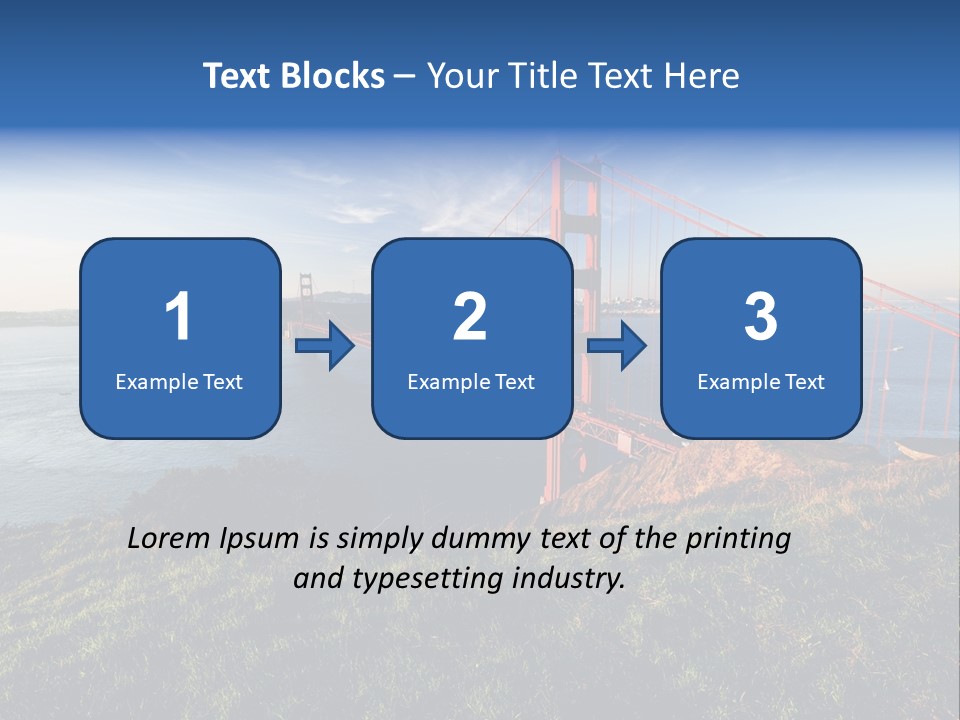 Text Blocks – Your Title Text Here

1
Example Text

2
Example Text

3
Example Text

Lorem Ipsum is simply dummy text of the printing and typesetting industry.